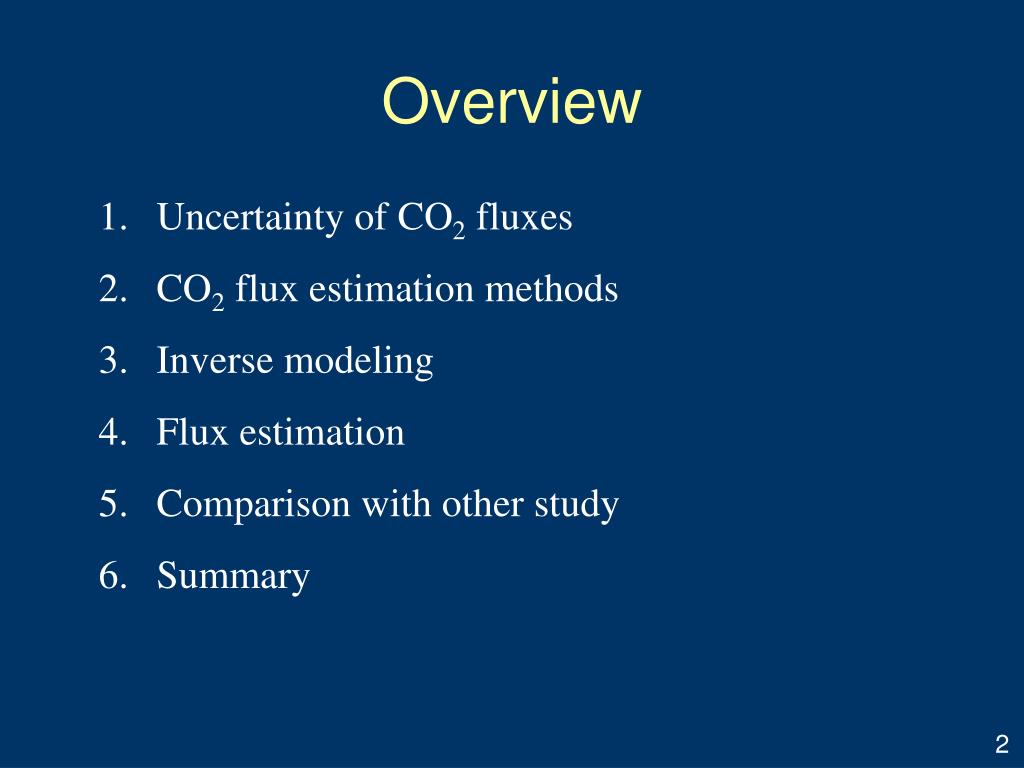 Overview

1. Uncertainty of $CO_2$ fluxes
2. $CO_2$ flux estimation methods
3. Inverse modeling
4. Flux estimation
5. Comparison with other study
6. Summary

2